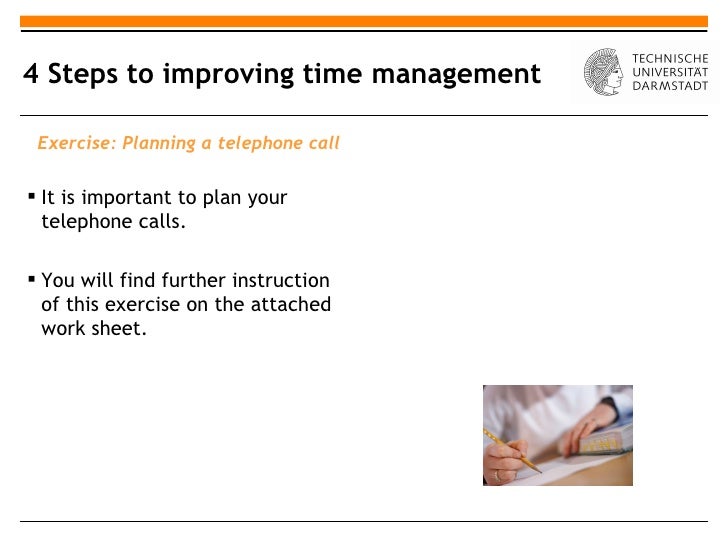 4 Steps to improving time management

TECHNISCHE UNIVERSITÄT DARMSTADT

Exercise: Planning a telephone call

▪ It is important to plan your telephone calls.

▪ You will find further instruction of this exercise on the attached work sheet.